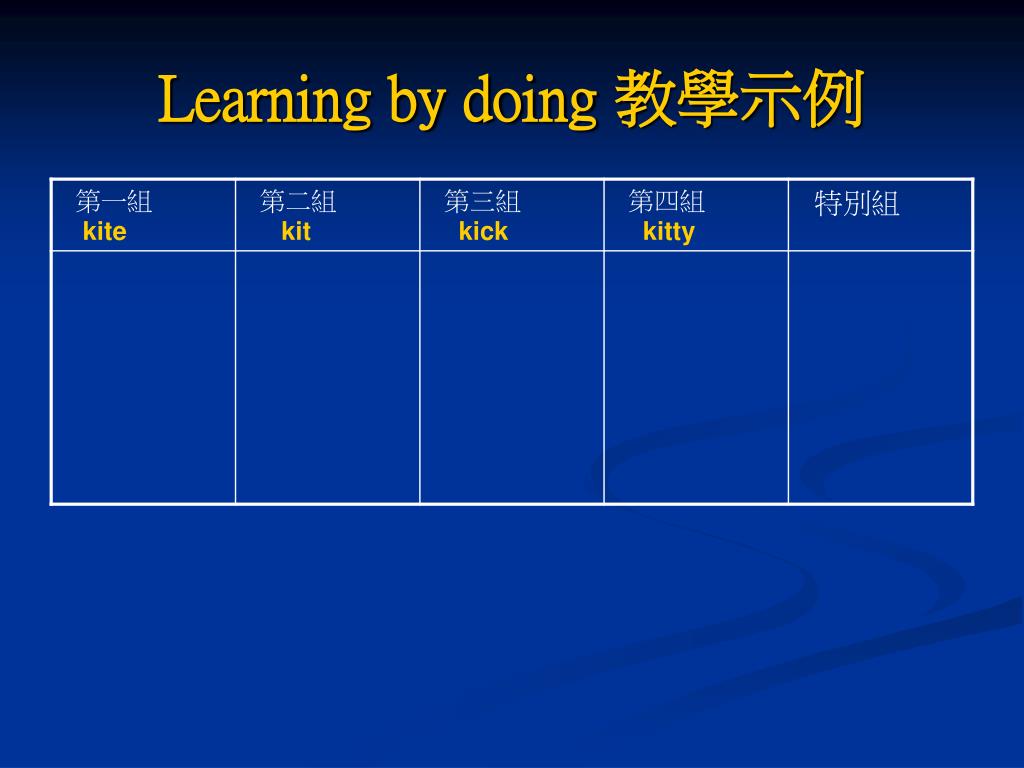 Learning by doing 教學示例

| 第一組 kite | 第二組 kit | 第三組 kick | 第四組 kitty | 特別組 |
|---|---|---|---|---|
| | | | | |